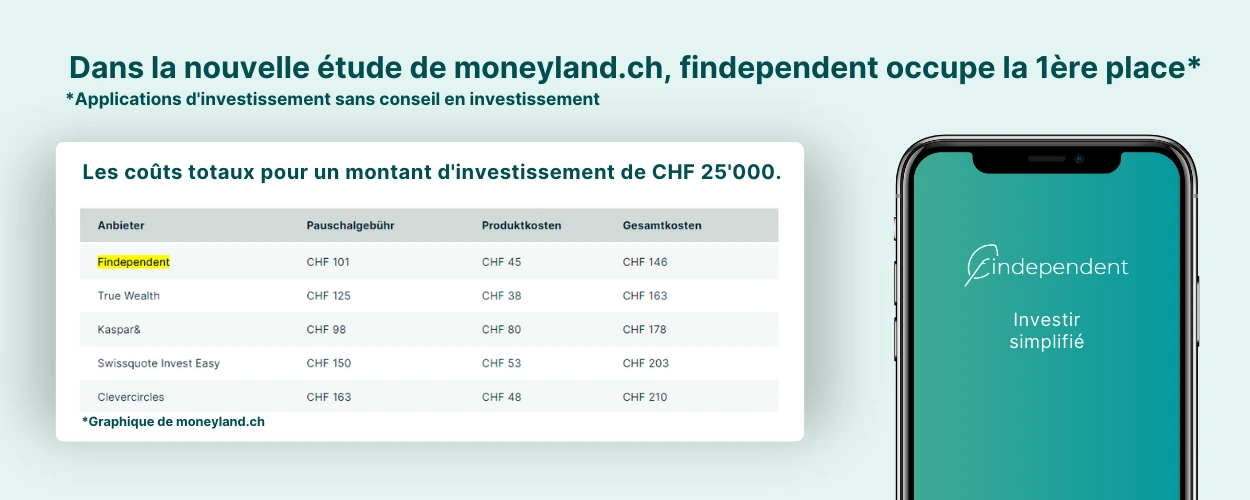 Dans la nouvelle étude de moneyland.ch, findependent occupe la 1ère place*
*Applications d'investissement sans conseil en investissement

Les coûts totaux pour un montant d'investissement de CHF 25'000.

| Anbieter | Pauschalgebühr | Produktkosten | Gesamtkosten |
|---|---|---|---|
| Findependent | CHF 101 | CHF 45 | CHF 146 |
| True Wealth | CHF 125 | CHF 38 | CHF 163 |
| Kaspar& | CHF 98 | CHF 80 | CHF 178 |
| Swissquote Invest Easy | CHF 150 | CHF 53 | CHF 203 |
| Clevercircles | CHF 163 | CHF 48 | CHF 210 |

*Graphique de moneyland.ch

findependent

Investir simplifié